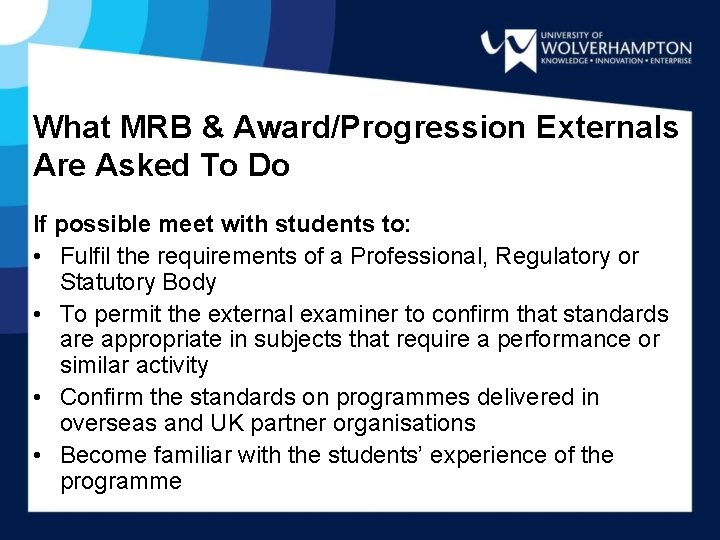 UNIVERSITY OF
WOLVERHAMPTON
KNOWLEDGE • INNOVATION • ENTERPRISE

What MRB & Award/Progression Externals Are Asked To Do

If possible meet with students to:

• Fulfil the requirements of a Professional, Regulatory or Statutory Body
• To permit the external examiner to confirm that standards are appropriate in subjects that require a performance or similar activity
• Confirm the standards on programmes delivered in overseas and UK partner organisations
• Become familiar with the students' experience of the programme